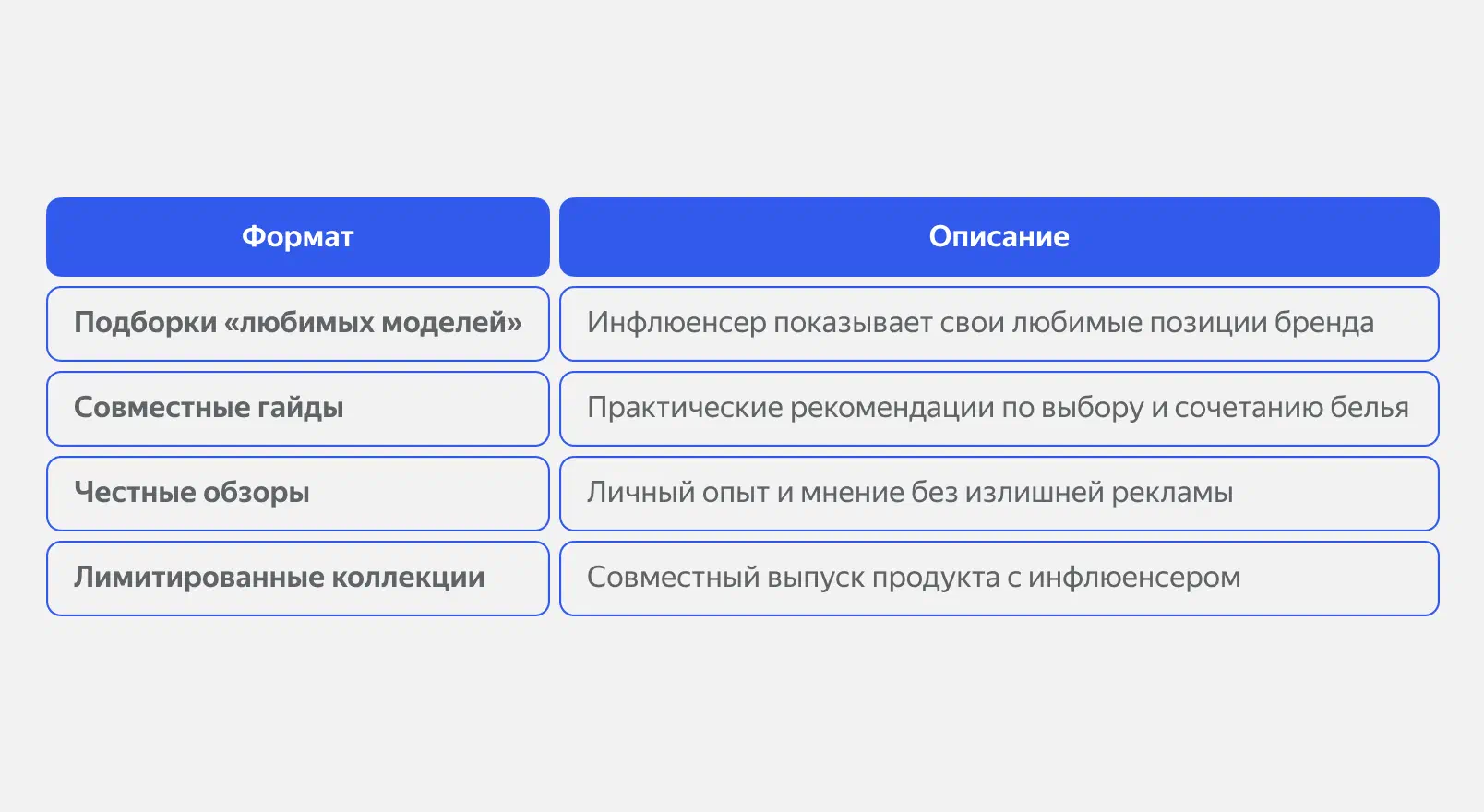 | Формат | Описание |
|---|---|
| Подборки «любимых моделей» | Инфлюенсер показывает свои любимые позиции бренда |
| Совместные гайды | Практические рекомендации по выбору и сочетанию белья |
| Честные обзоры | Личный опыт и мнение без излишней рекламы |
| Лимитированные коллекции | Совместный выпуск продукта с инфлюенсером |